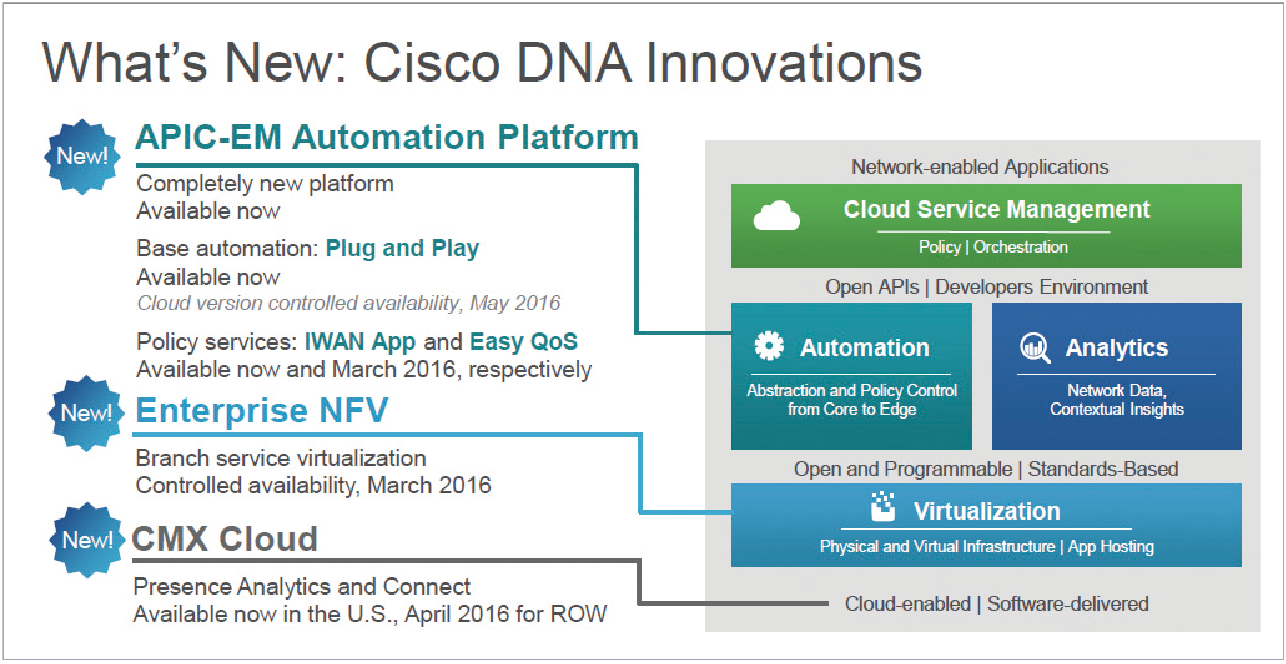 What's New: Cisco DNA Innovations

New! APIC-EM Automation Platform

Completely new platform
Available now

Base automation: Plug and Play
Available now
Cloud version controlled availability, May 2016

Policy services: IWAN App and Easy QoS
Available now and March 2016, respectively

New! Enterprise NFV

Branch service virtualization
Controlled availability, March 2016

New! CMX Cloud

Presence Analytics and Connect
Available now in the U.S., April 2016 for ROW

Network-enabled Applications

Cloud Service Management
Policy | Orchestration

Open APIs | Developers Environment

Automation
Abstraction and Policy Control from Core to Edge

Analytics
Network Data, Contextual Insights

Open and Programmable | Standards-Based

Virtualization
Physical and Virtual Infrastructure | App Hosting

Cloud-enabled | Software-delivered